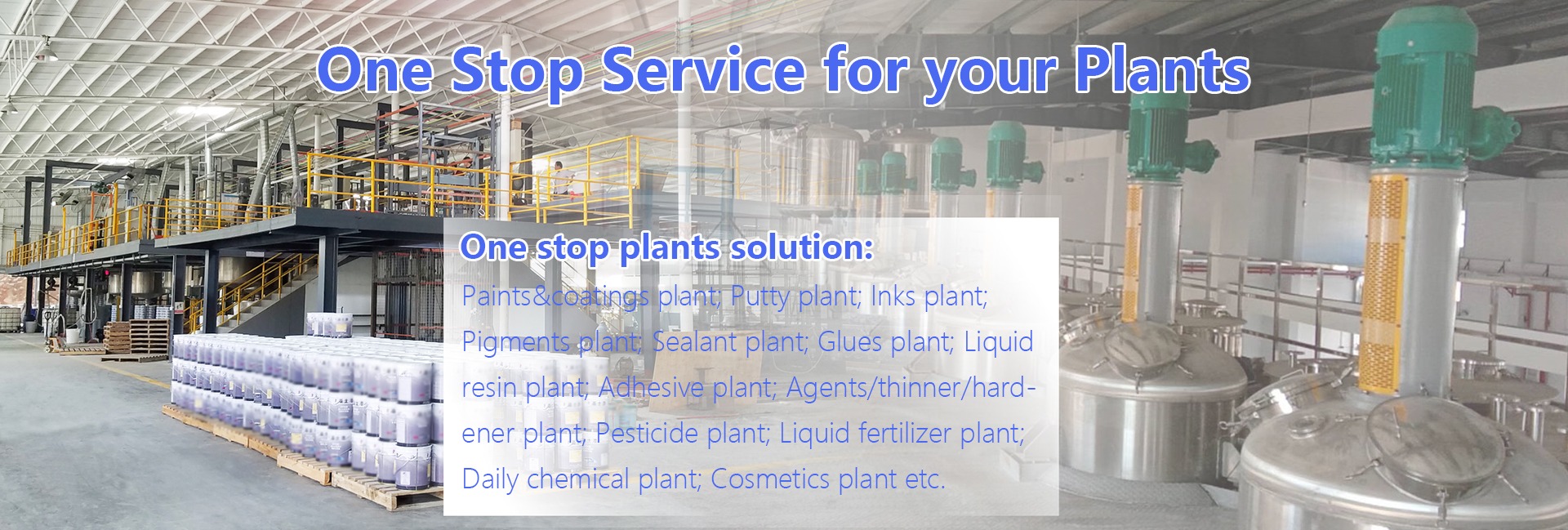 One Stop Service for your Plants

One stop plants solution:

Paints&coatings plant; Putty plant; Inks plant; Pigments plant; Sealant plant; Glues plant; Liquid resin plant; Adhesive plant; Agents/thinner/hardener plant; Pesticide plant; Liquid fertilizer plant; Daily chemical plant; Cosmetics plant etc.